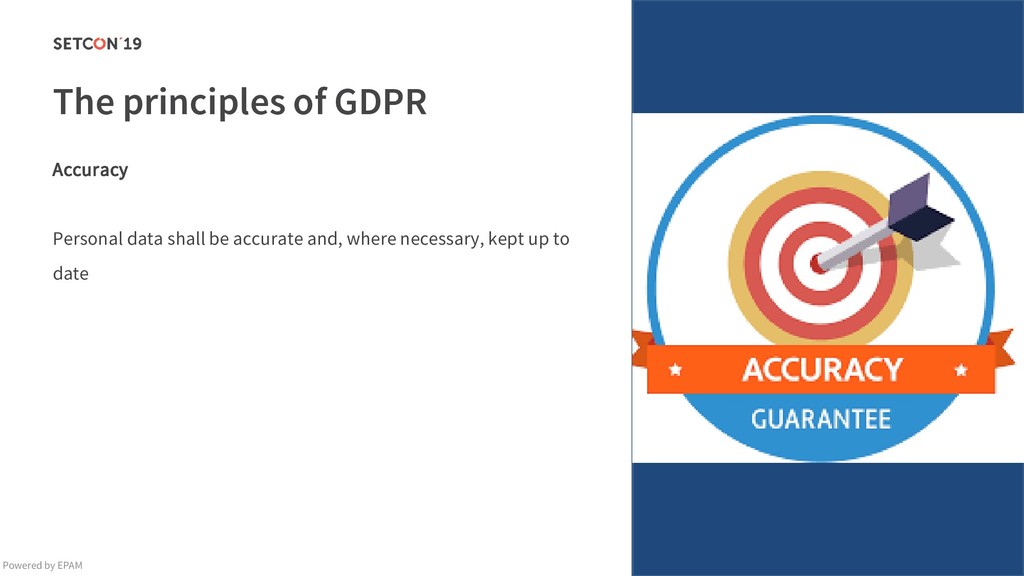 SETCON'19

The principles of GDPR

Accuracy

Personal data shall be accurate and, where necessary, kept up to date

ACCURACY

GUARANTEE

Powered by EPAM